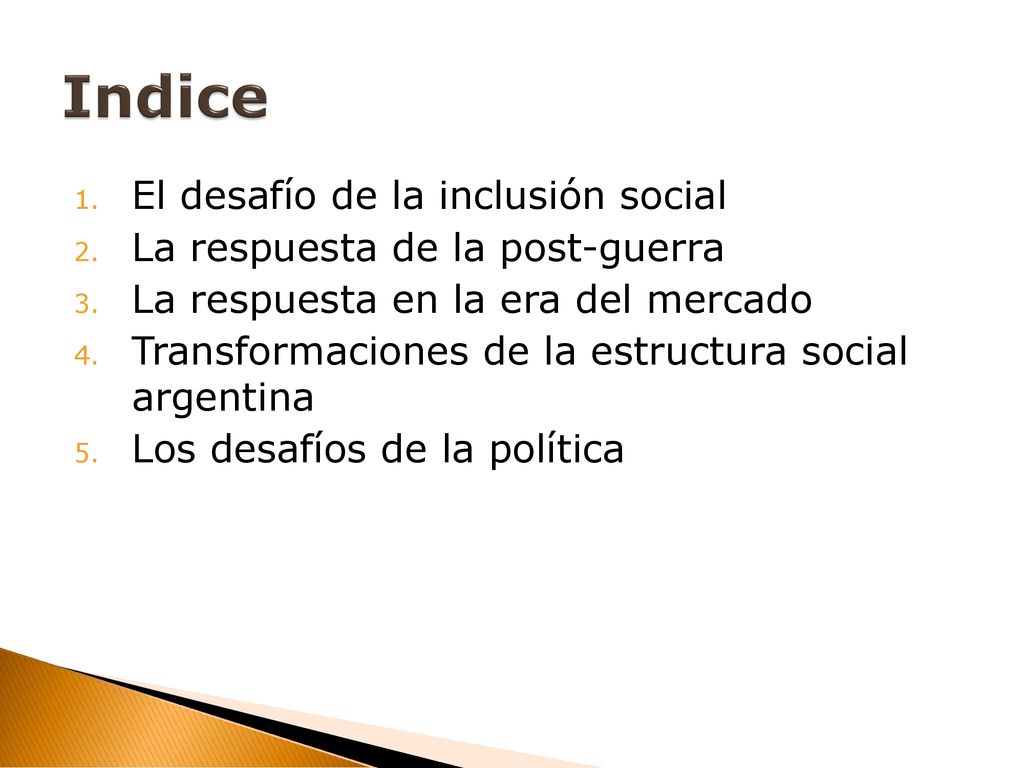 Indice

1. El desafío de la inclusión social
2. La respuesta de la post-guerra
3. La respuesta en la era del mercado
4. Transformaciones de la estructura social argentina
5. Los desafíos de la política